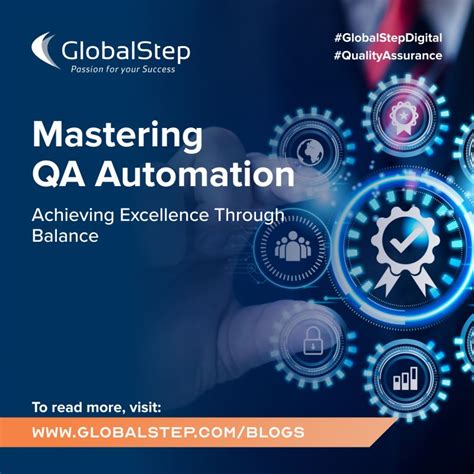 GlobalStep
Passion for your Success

#GlobalStepDigital
#QualityAssurance

Mastering QA Automation

Achieving Excellence Through Balance

To read more, visit:
WWW.GLOBALSTEP.COM/BLOGS